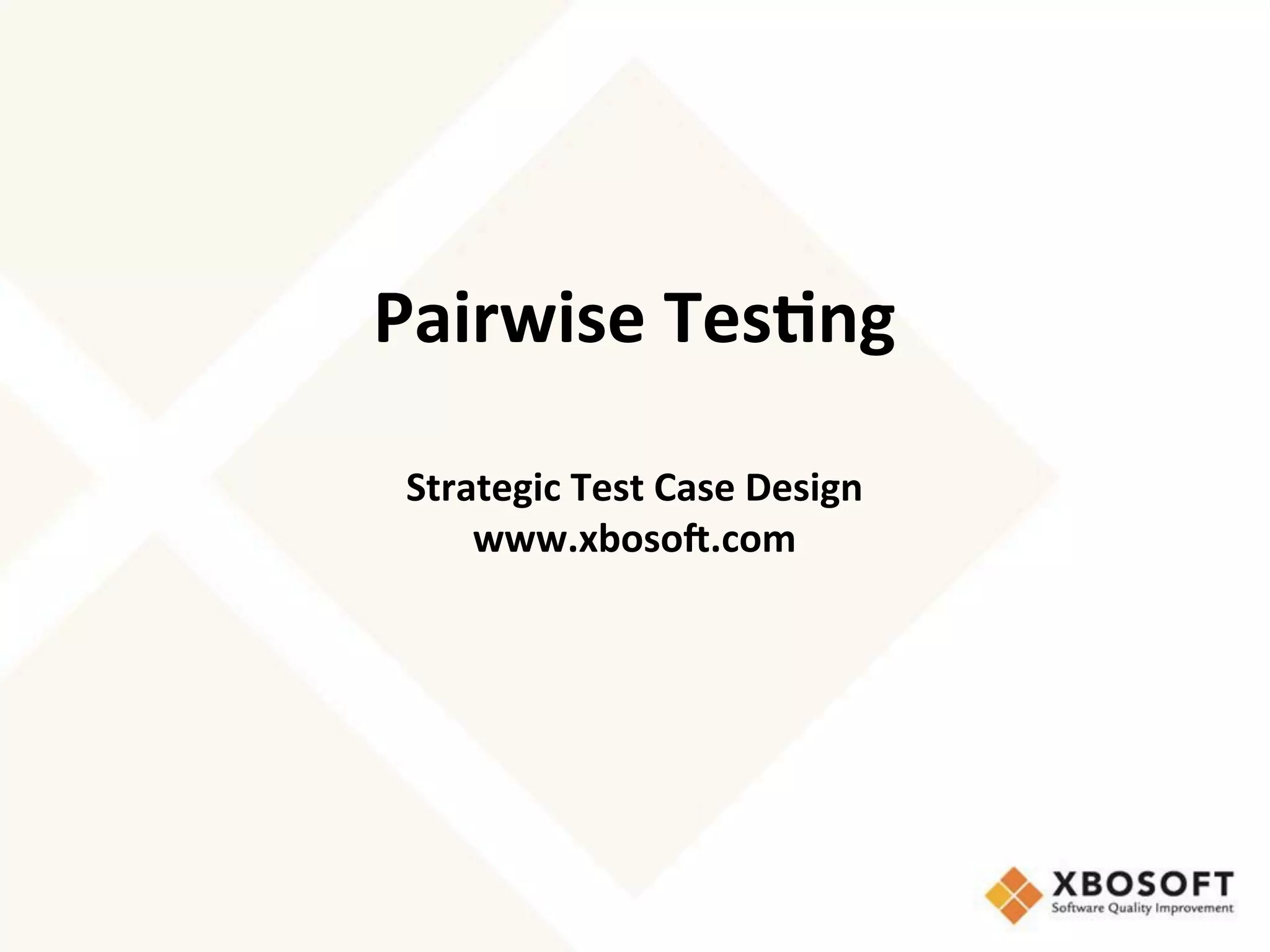 Pairwise Testing

Strategic Test Case Design
www.xbosoft.com

XBOSOFT
Software Quality Improvement